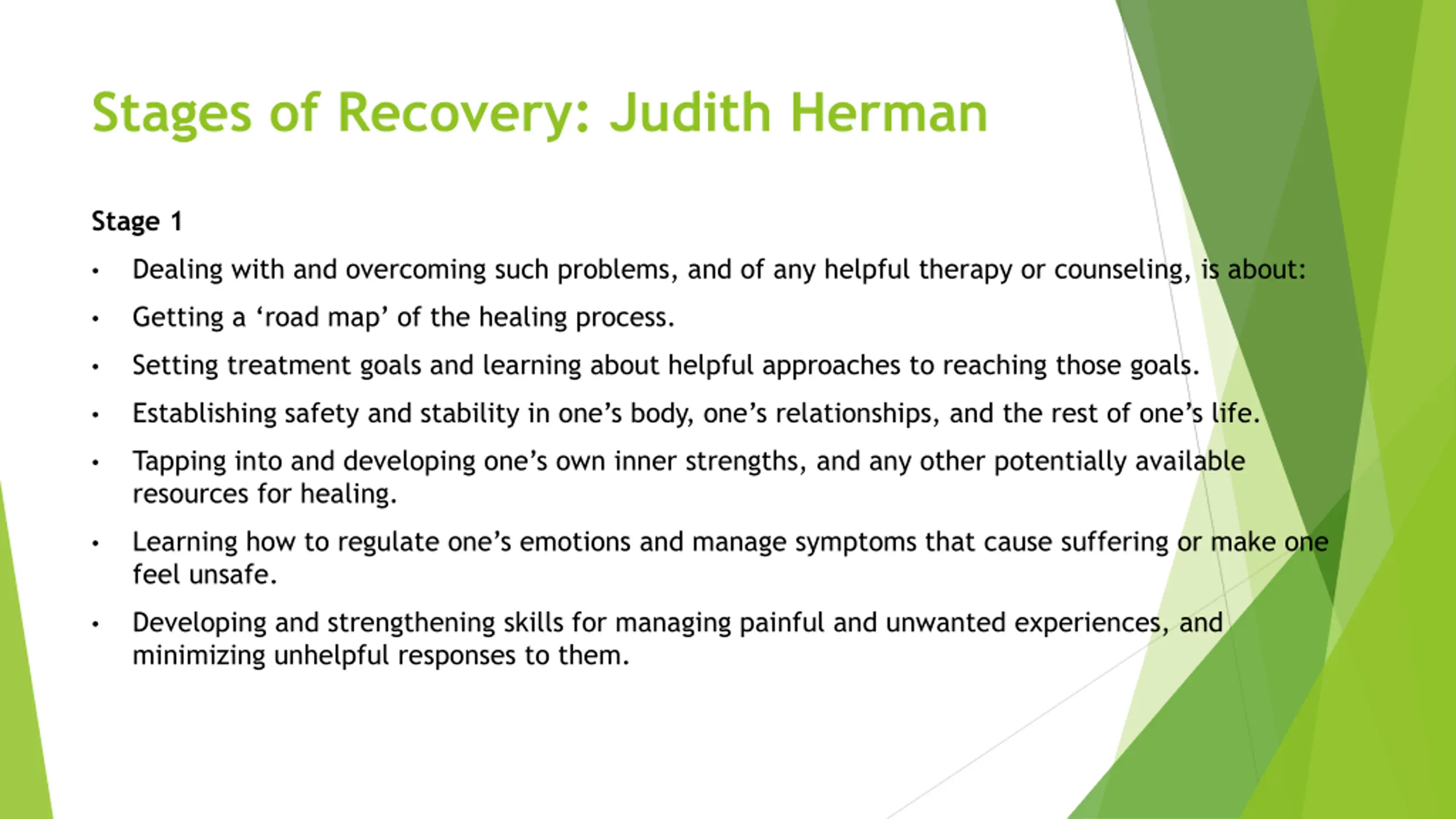 Stages of Recovery: Judith Herman

Stage 1

• Dealing with and overcoming such problems, and of any helpful therapy or counseling, is about:

• Getting a ‘road map’ of the healing process.

• Setting treatment goals and learning about helpful approaches to reaching those goals.

• Establishing safety and stability in one’s body, one’s relationships, and the rest of one’s life.

• Tapping into and developing one’s own inner strengths, and any other potentially available resources for healing.

• Learning how to regulate one’s emotions and manage symptoms that cause suffering or make one feel unsafe.

• Developing and strengthening skills for managing painful and unwanted experiences, and minimizing unhelpful responses to them.